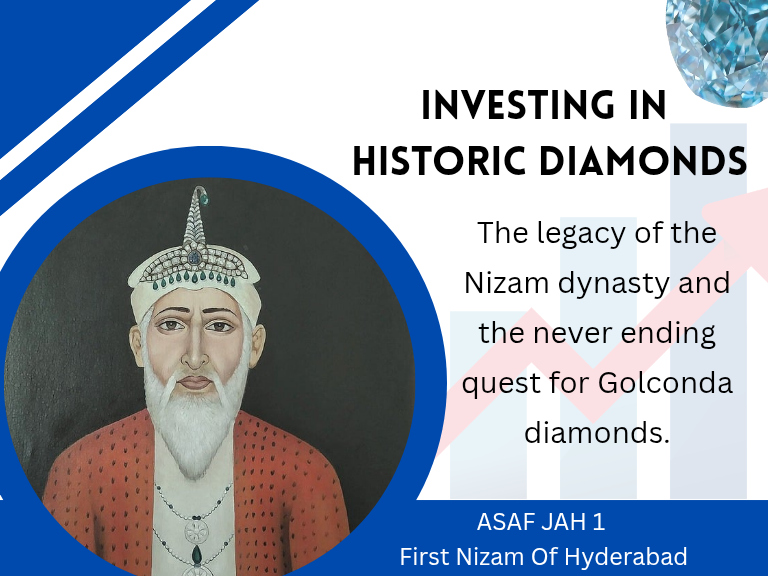 INVESTING IN HISTORIC DIAMONDS

The legacy of the Nizam dynasty and the never ending quest for Golconda diamonds.

ASAF JAH 1
First Nizam Of Hyderabad